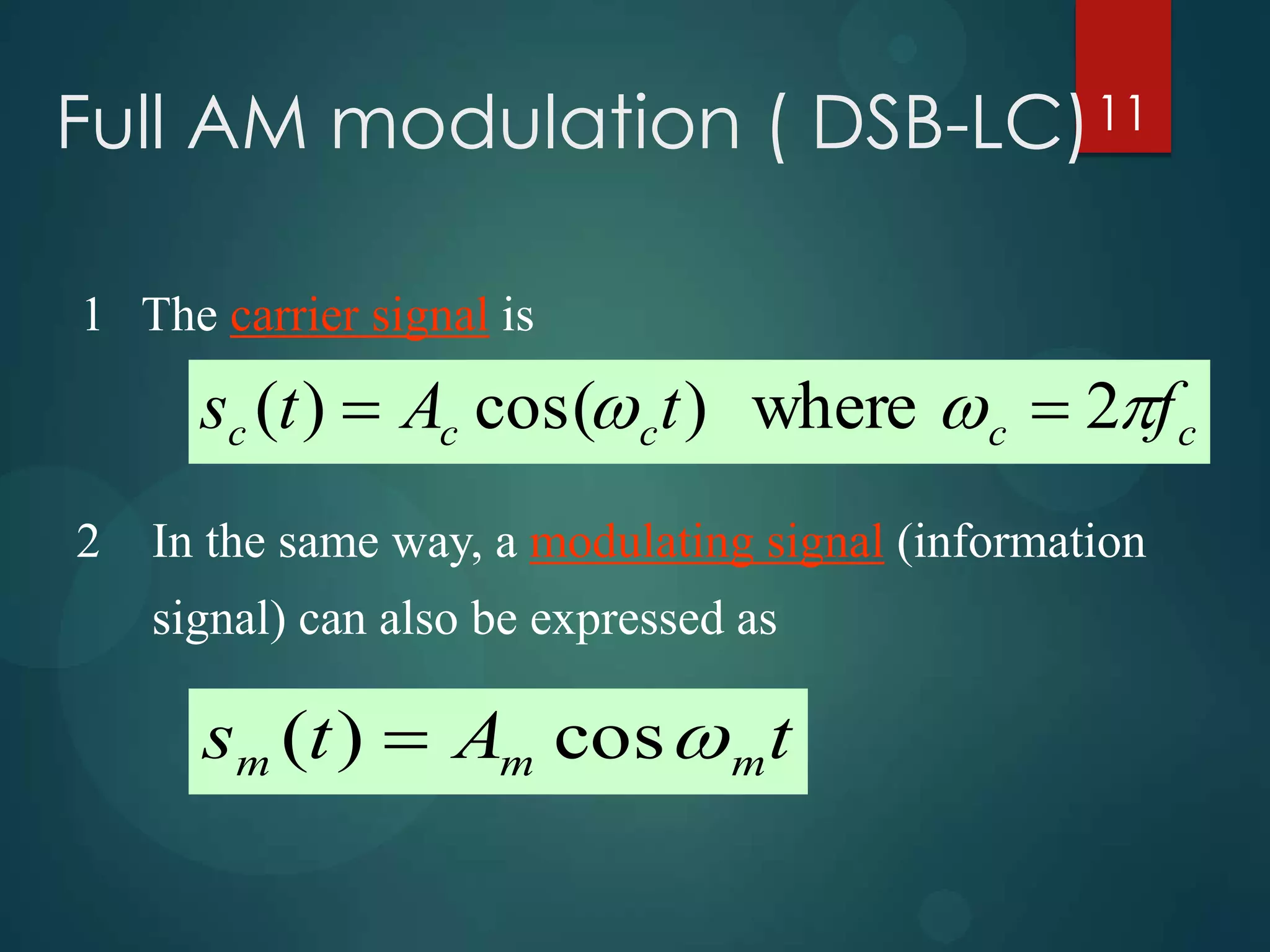 Full AM modulation ( DSB-LC)

11

1 The carrier signal is

$s_c(t) = A_c \cos(\omega_c t)$ where $\omega_c = 2\pi f_c$

2 In the same way, a modulating signal (information signal) can also be expressed as

$s_m(t) = A_m \cos \omega_m t$